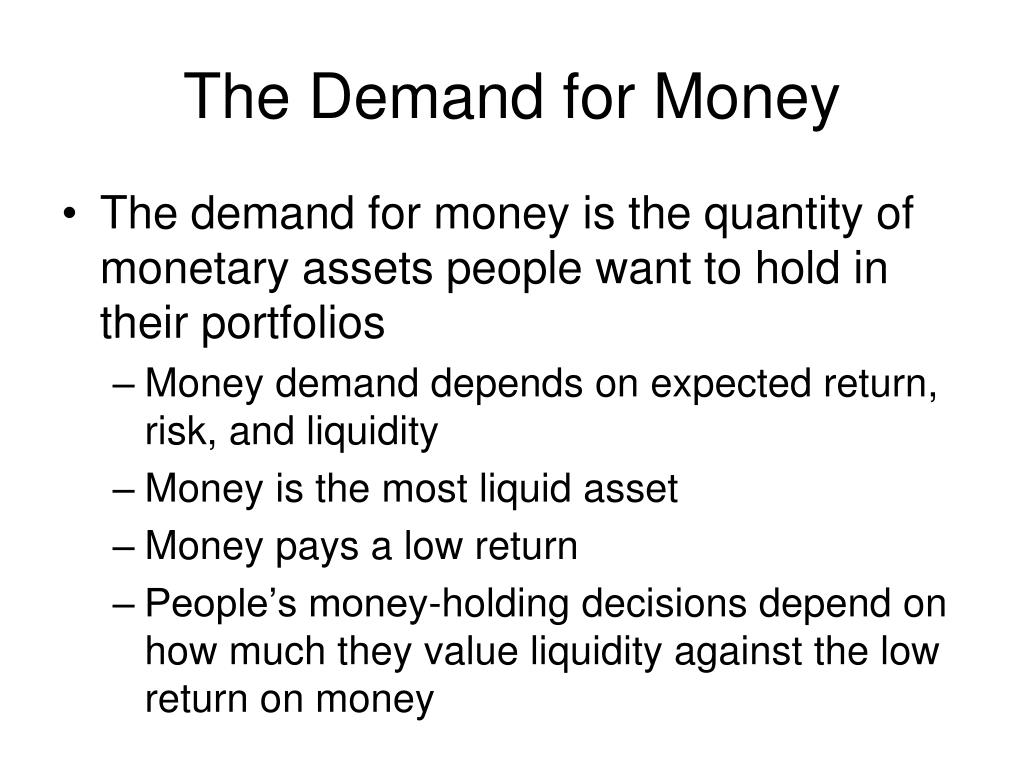 The Demand for Money

• The demand for money is the quantity of monetary assets people want to hold in their portfolios
– Money demand depends on expected return, risk, and liquidity
– Money is the most liquid asset
– Money pays a low return
– People’s money-holding decisions depend on how much they value liquidity against the low return on money